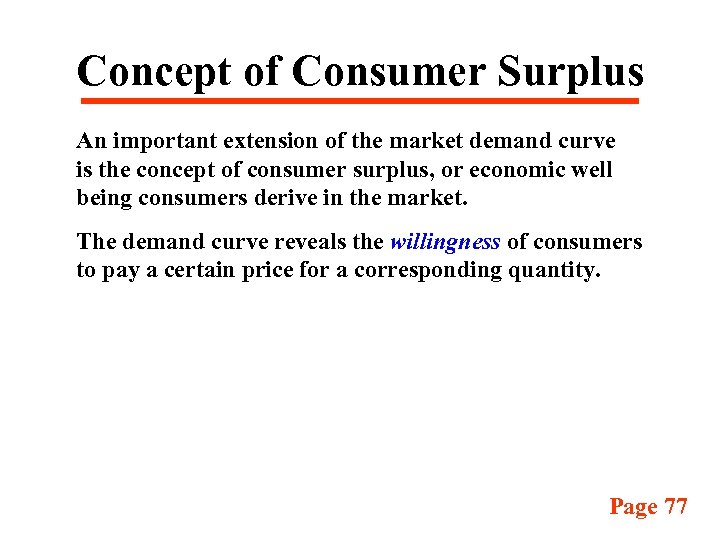 Concept of Consumer Surplus

An important extension of the market demand curve is the concept of consumer surplus, or economic well being consumers derive in the market.

The demand curve reveals the willingness of consumers to pay a certain price for a corresponding quantity.

Page 77